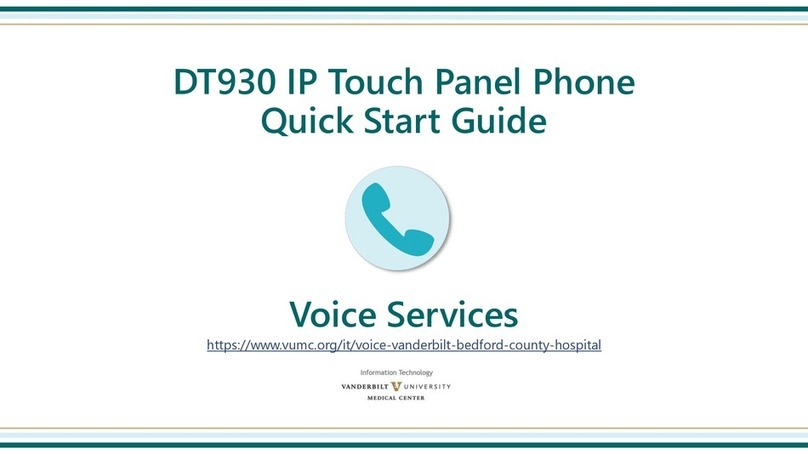 DT930 IP Touch Panel Phone
Quick Start Guide

Voice Services
https://www.vumc.org/it/voice-vanderbilt-bedford-county-hospital

Information Technology
VANDERBILT V UNIVERSITY
MEDICAL CENTER